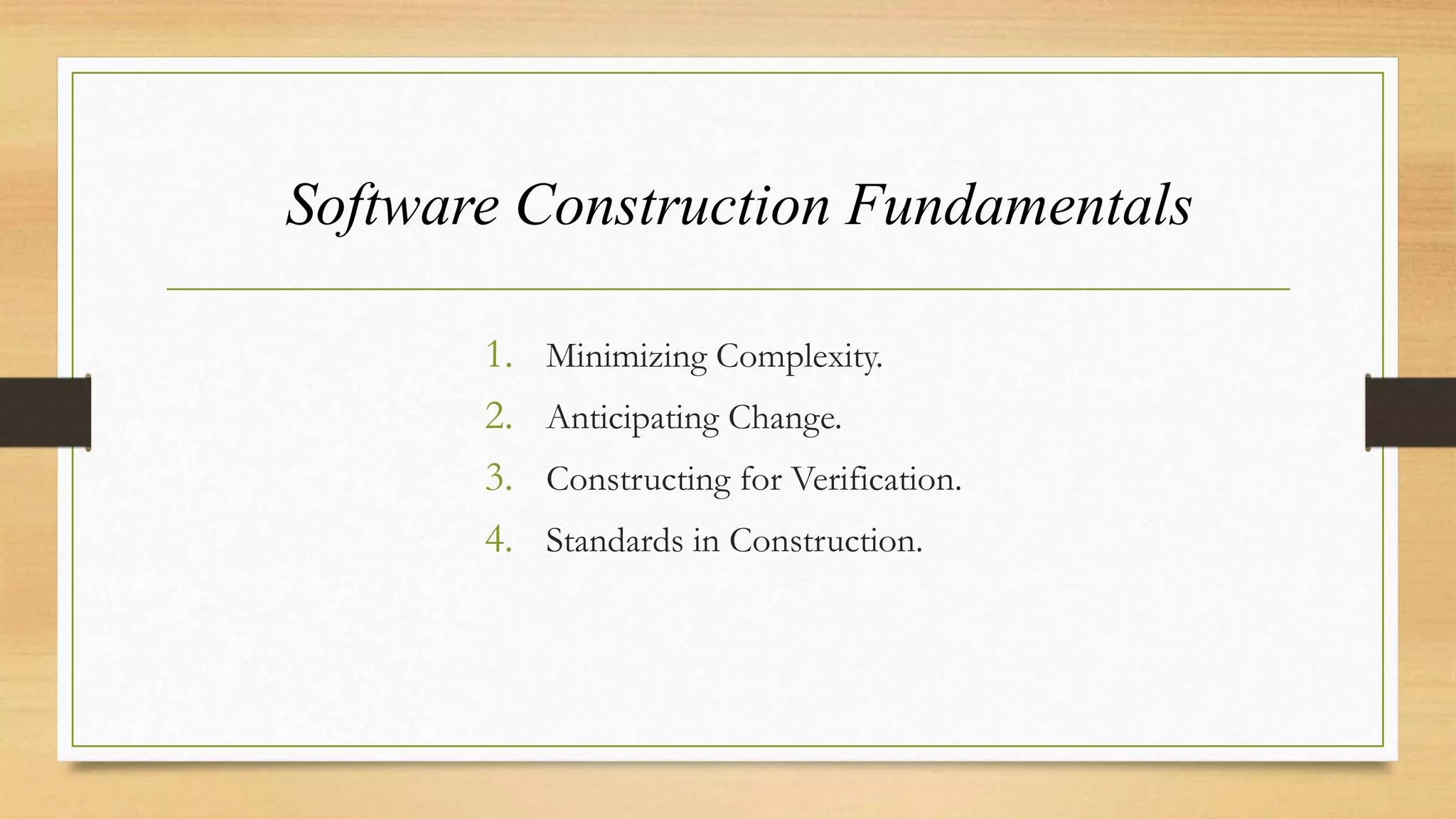 Software Construction Fundamentals

1. Minimizing Complexity.
2. Anticipating Change.
3. Constructing for Verification.
4. Standards in Construction.